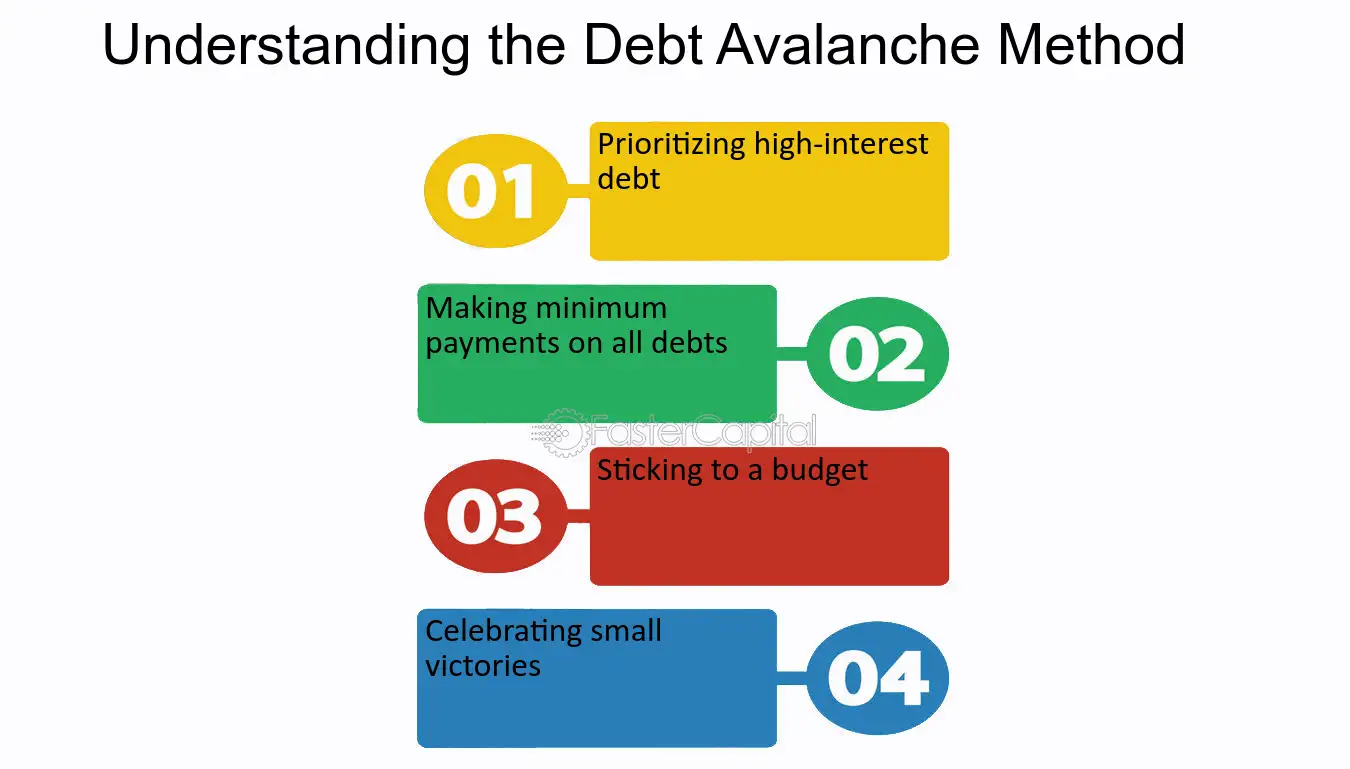 Understanding the Debt Avalanche Method

01

Prioritizing high-interest debt

Making minimum payments on all debts

02

FasterCapital

03

Sticking to a budget

Celebrating small victories

04